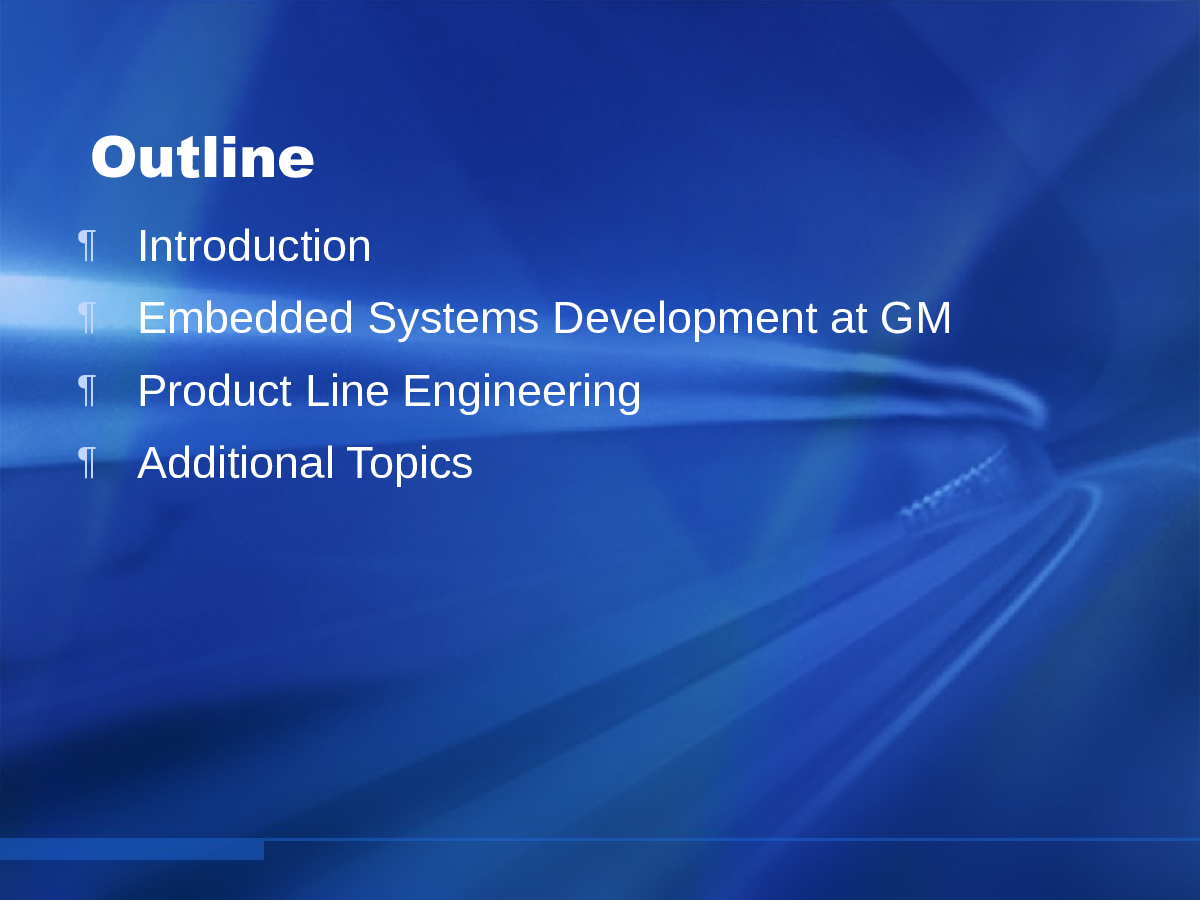 Outline

¶ Introduction
¶ Embedded Systems Development at GM
¶ Product Line Engineering
¶ Additional Topics